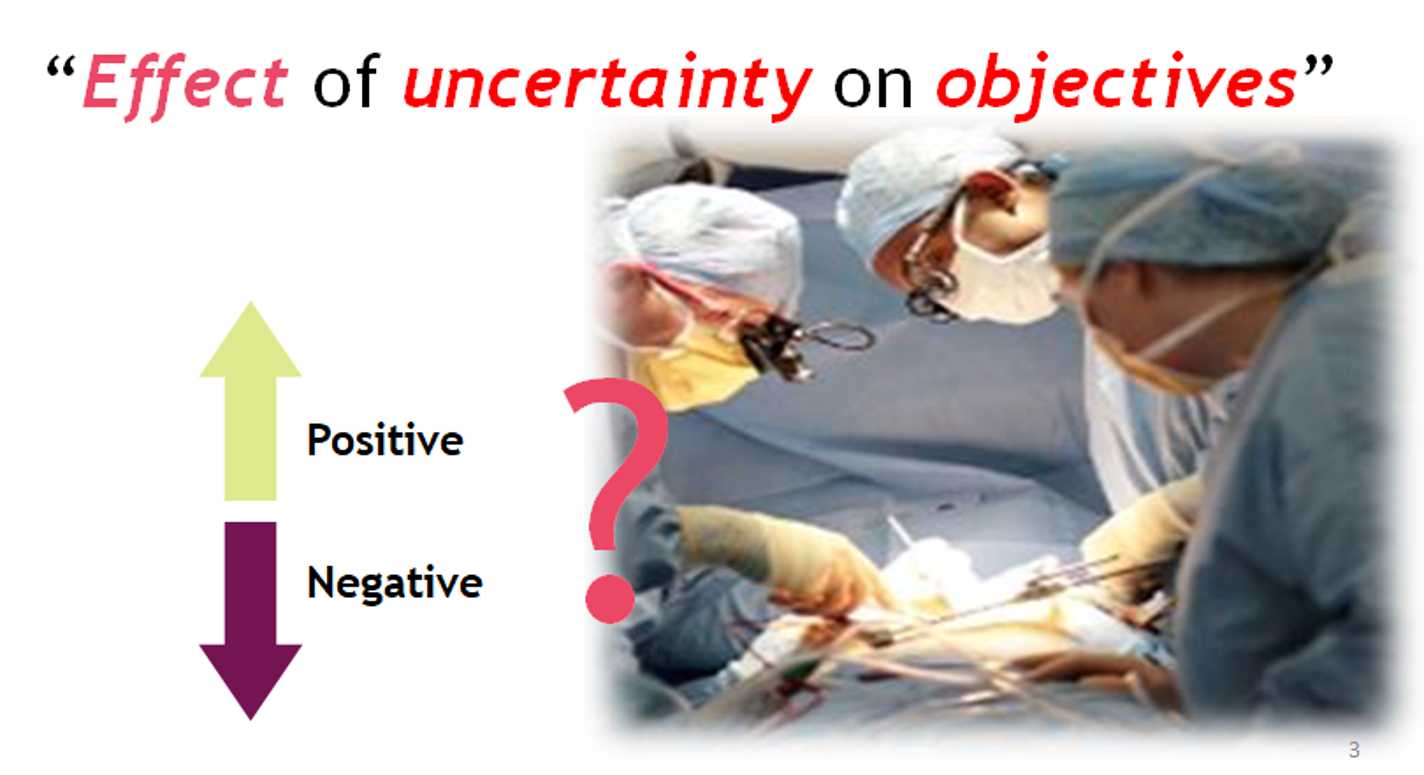 “Effect of uncertainty on objectives”

Positive

Negative

?

3